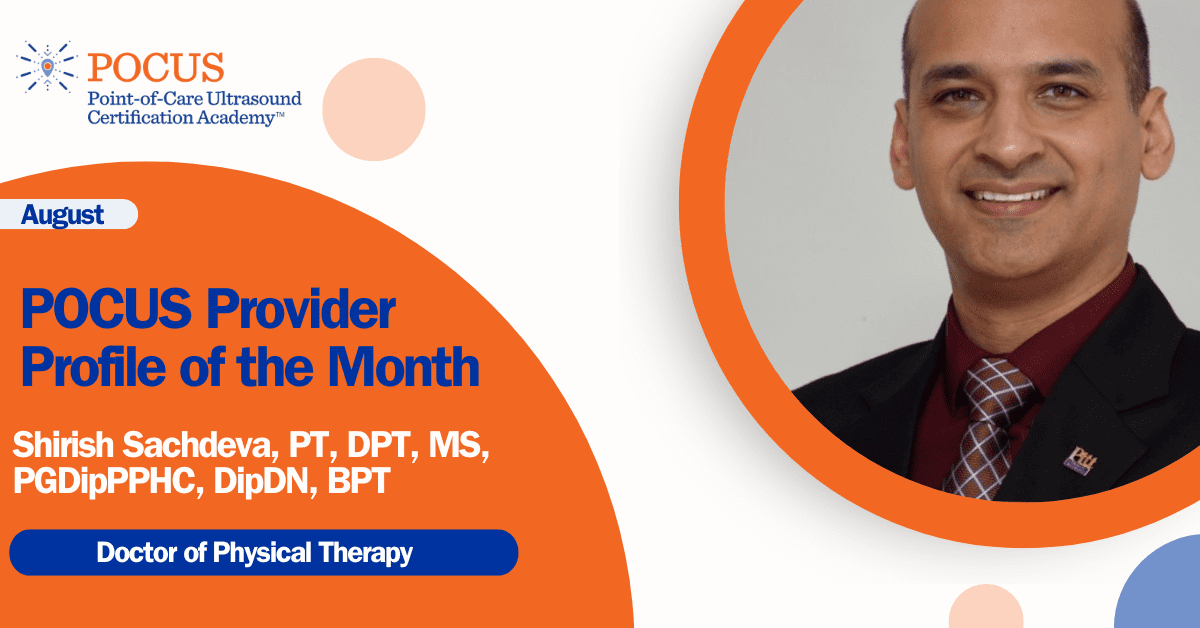 POCUS
Point-of-Care Ultrasound Certification Academy™

August

POCUS Provider Profile of the Month

Shirish Sachdeva, PT, DPT, MS, PGDipPPHC, DipDN, BPT

Doctor of Physical Therapy

Pitt